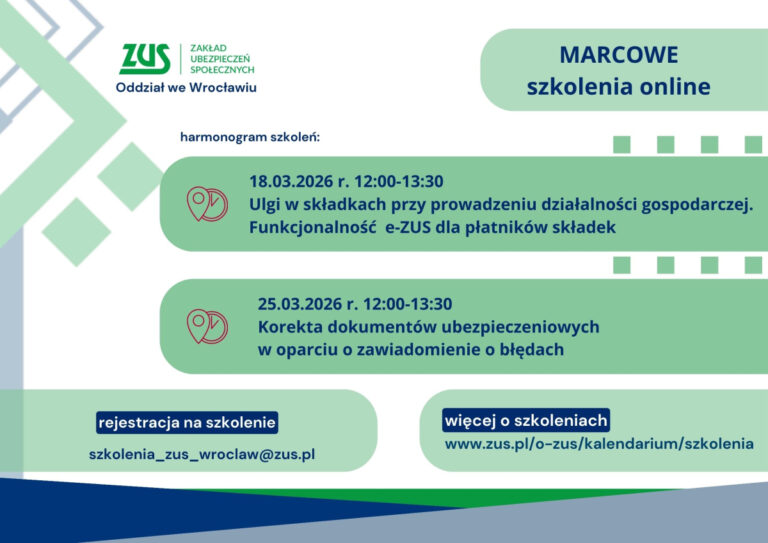 ZUS ZAKŁAD UBEZPIECZEŃ SPOŁECZNYCH
Oddział we Wrocławiu

MARCOWE
szkolenia online

harmonogram szkoleń:

18.03.2026 r. 12:00-13:30
Ulgi w składkach przy prowadzeniu działalności gospodarczej.
Funkcjonalność e-ZUS dla płatników składek

25.03.2026 r. 12:00-13:30
Korekta dokumentów ubezpieczeniowych
w oparciu o zawiadomienie o błędach

rejestracja na szkolenie
szkolenia_zus_wroclaw@zus.pl

więcej o szkoleniach
www.zus.pl/o-zus/kalendarium/szkolenia